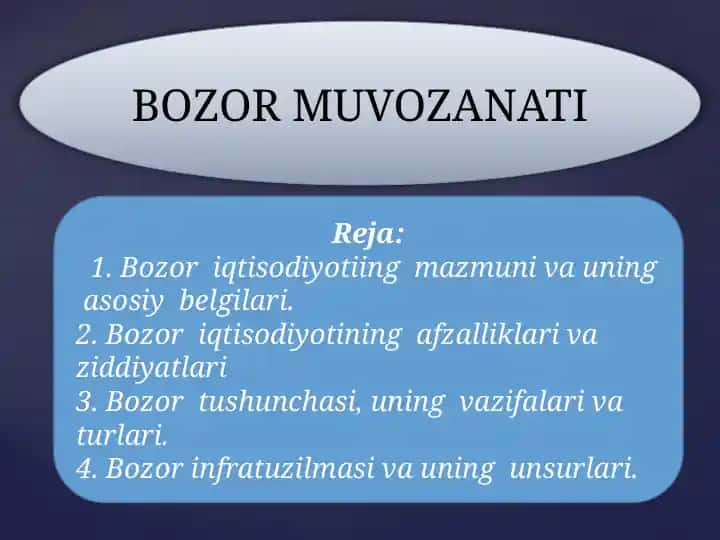 BOZOR MUVOZANATI

Reja:
1. Bozor iqtisodiyotiing mazmuni va uning asosiy belgilari.
2. Bozor iqtisodiyotining afzalliklari va ziddiyatlari
3. Bozor tushunchasi, uning vazifalari va turlari.
4. Bozor infratuzilmasi va uning unsurlari.